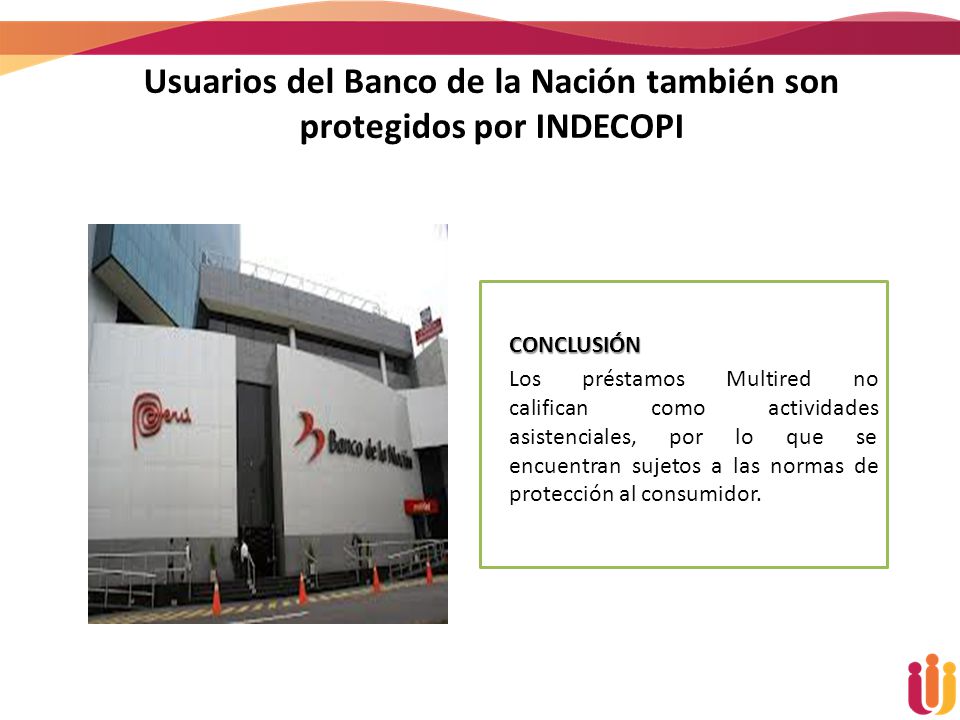 Usuarios del Banco de la Nación también son protegidos por INDECOPI

Perú

Banco de la Nación

CONCLUSIÓN

Los préstamos Multired no califican como actividades asistenciales, por lo que se encuentran sujetos a las normas de protección al consumidor.